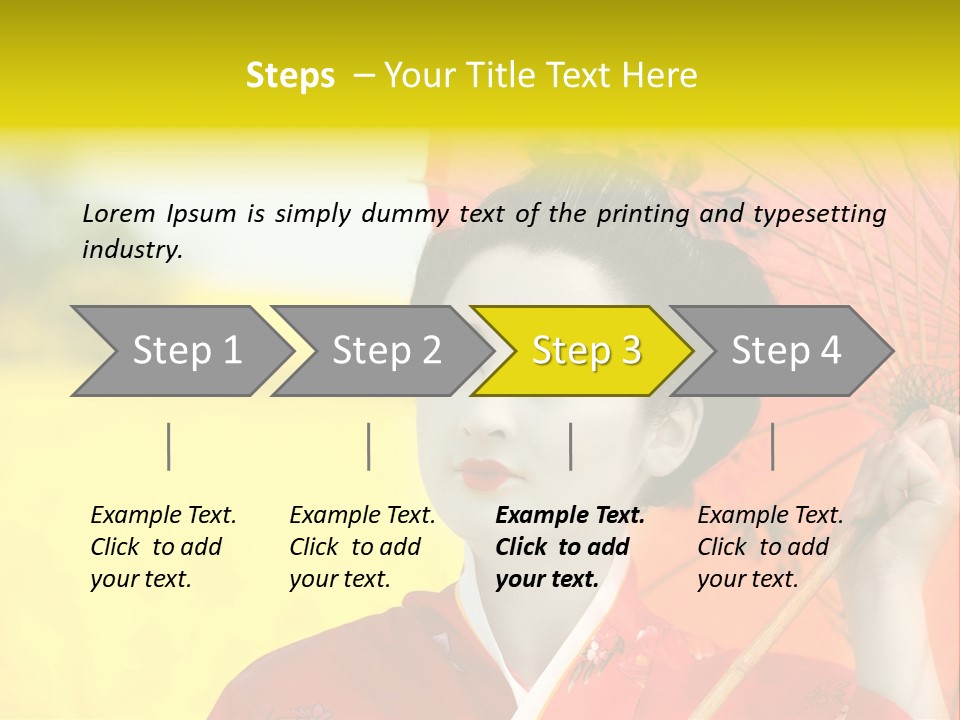 Steps – Your Title Text Here

Lorem Ipsum is simply dummy text of the printing and typesetting industry.

Step 1

Step 2

Step 3

Step 4

Example Text. Click to add your text.

Example Text. Click to add your text.

Example Text. Click to add your text.

Example Text. Click to add your text.